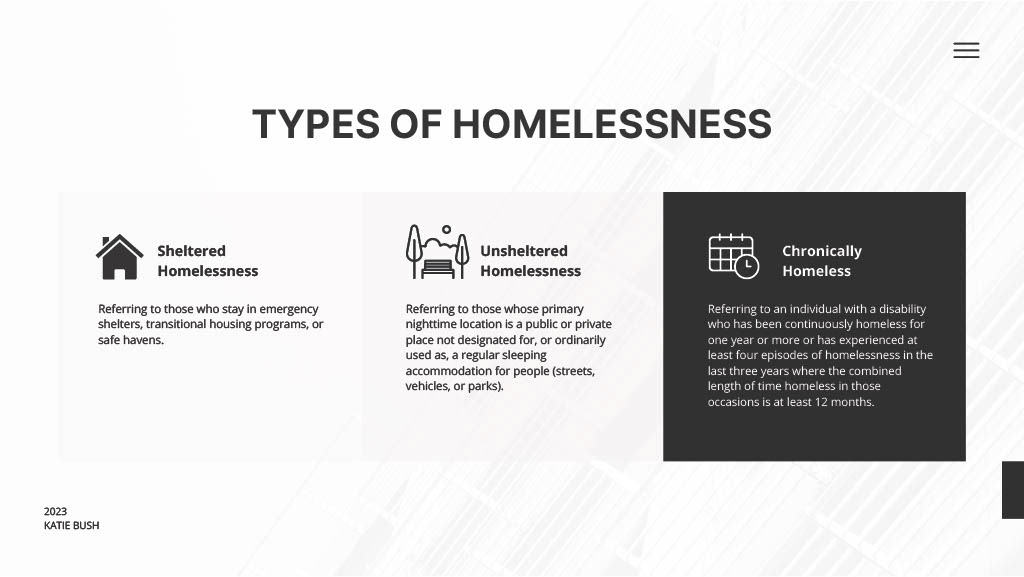 TYPES OF HOMELESSNESS

Sheltered Homelessness

Referring to those who stay in emergency shelters, transitional housing programs, or safe havens.

Unsheltered Homelessness

Referring to those whose primary nighttime location is a public or private place not designated for, or ordinarily used as, a regular sleeping accommodation for people (streets, vehicles, or parks).

Chronically Homeless

Referring to an individual with a disability who has been continuously homeless for one year or more or has experienced at least four episodes of homelessness in the last three years where the combined length of time homeless in those occasions is at least 12 months.

2023
KATIE BUSH